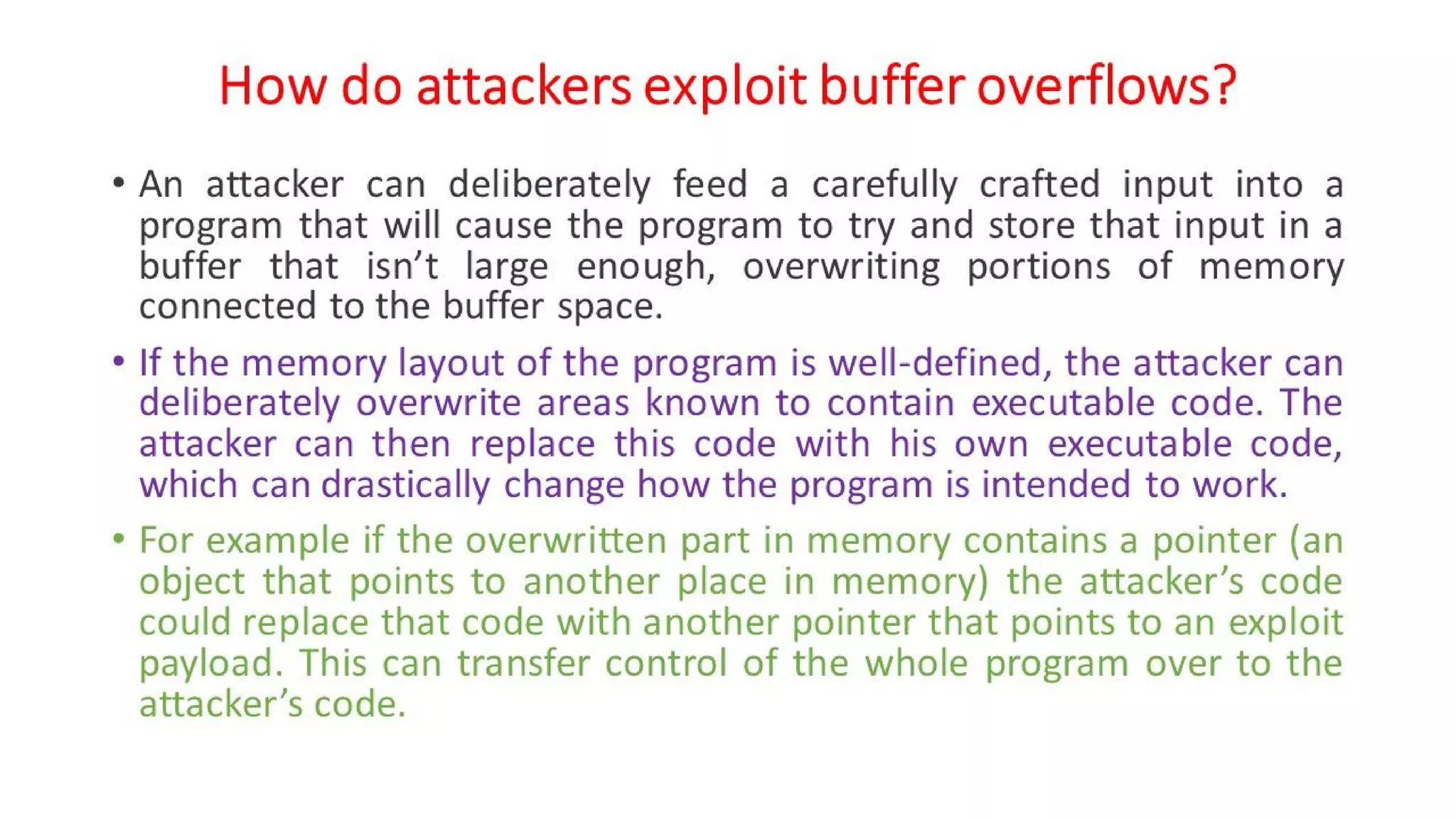 How do attackers exploit buffer overflows?

• An attacker can deliberately feed a carefully crafted input into a program that will cause the program to try and store that input in a buffer that isn’t large enough, overwriting portions of memory connected to the buffer space.

• If the memory layout of the program is well-defined, the attacker can deliberately overwrite areas known to contain executable code. The attacker can then replace this code with his own executable code, which can drastically change how the program is intended to work.

• For example if the overwritten part in memory contains a pointer (an object that points to another place in memory) the attacker’s code could replace that code with another pointer that points to an exploit payload. This can transfer control of the whole program over to the attacker’s code.